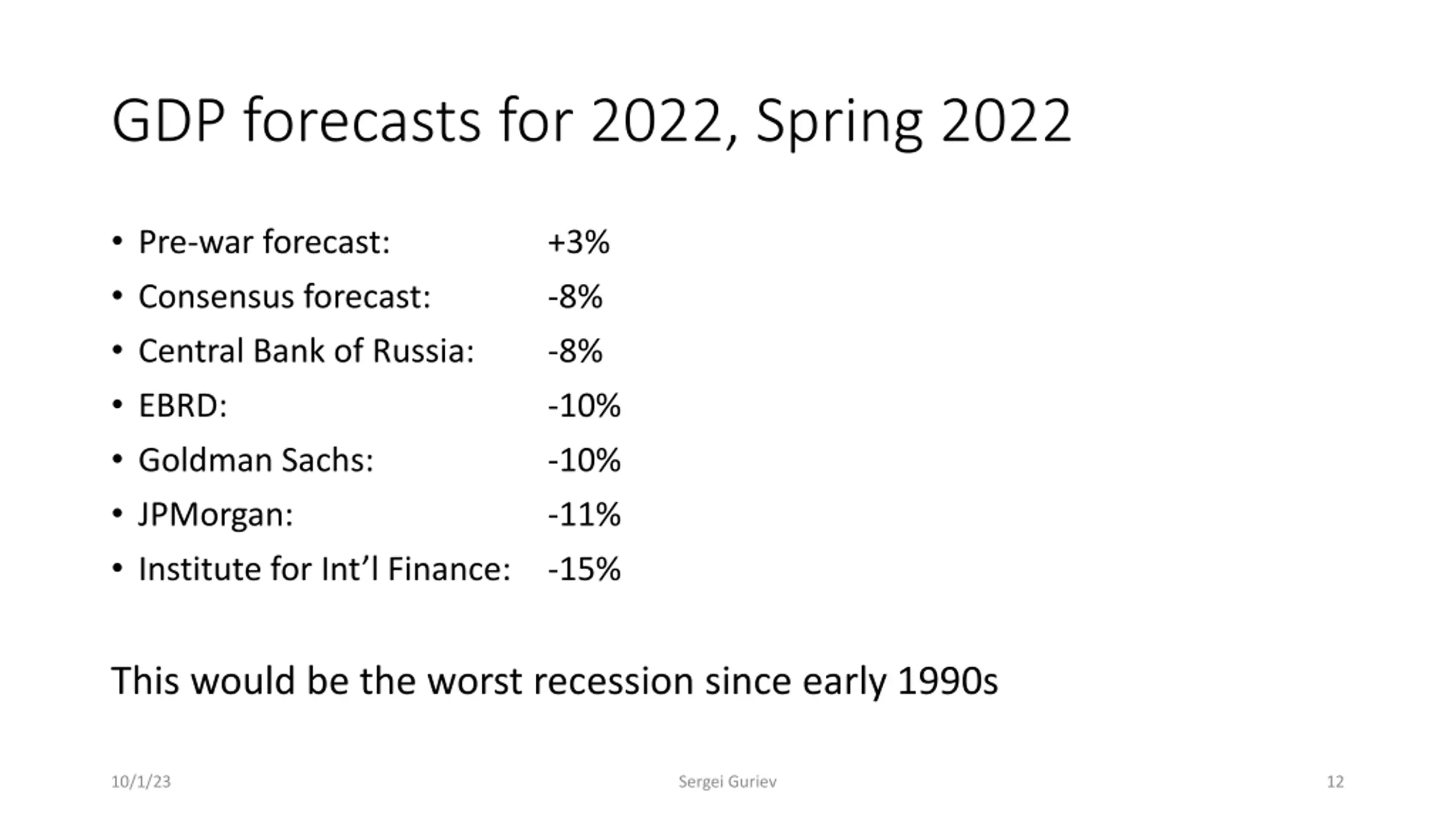 GDP forecasts for 2022, Spring 2022

• Pre-war forecast: +3%
• Consensus forecast: -8%
• Central Bank of Russia: -8%
• EBRD: -10%
• Goldman Sachs: -10%
• JPMorgan: -11%
• Institute for Int'l Finance: -15%

This would be the worst recession since early 1990s

10/1/23 Sergei Guriev 12